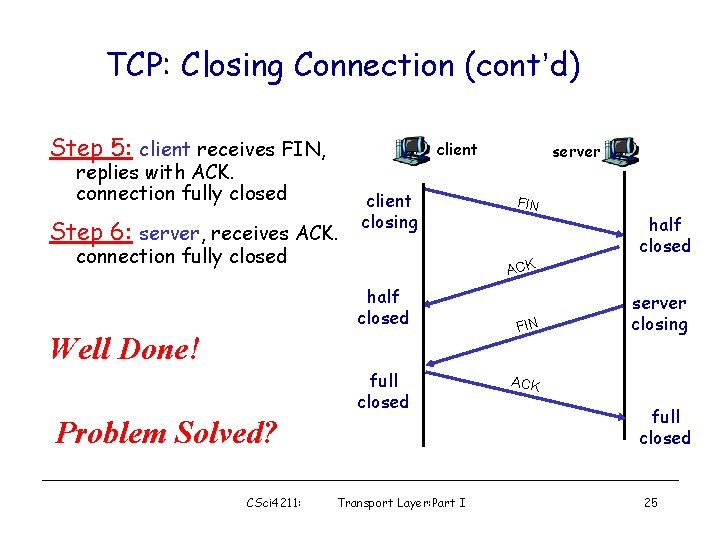 TCP: Closing Connection (cont'd)

Step 5: client receives FIN, replies with ACK. connection fully closed

Step 6: server, receives ACK. connection fully closed

Well Done!

Problem Solved?

client

server

client closing

FIN

half closed

ACK

half closed

server closing

FIN

full closed

ACK

full closed

CSci4211: Transport Layer:Part I 25